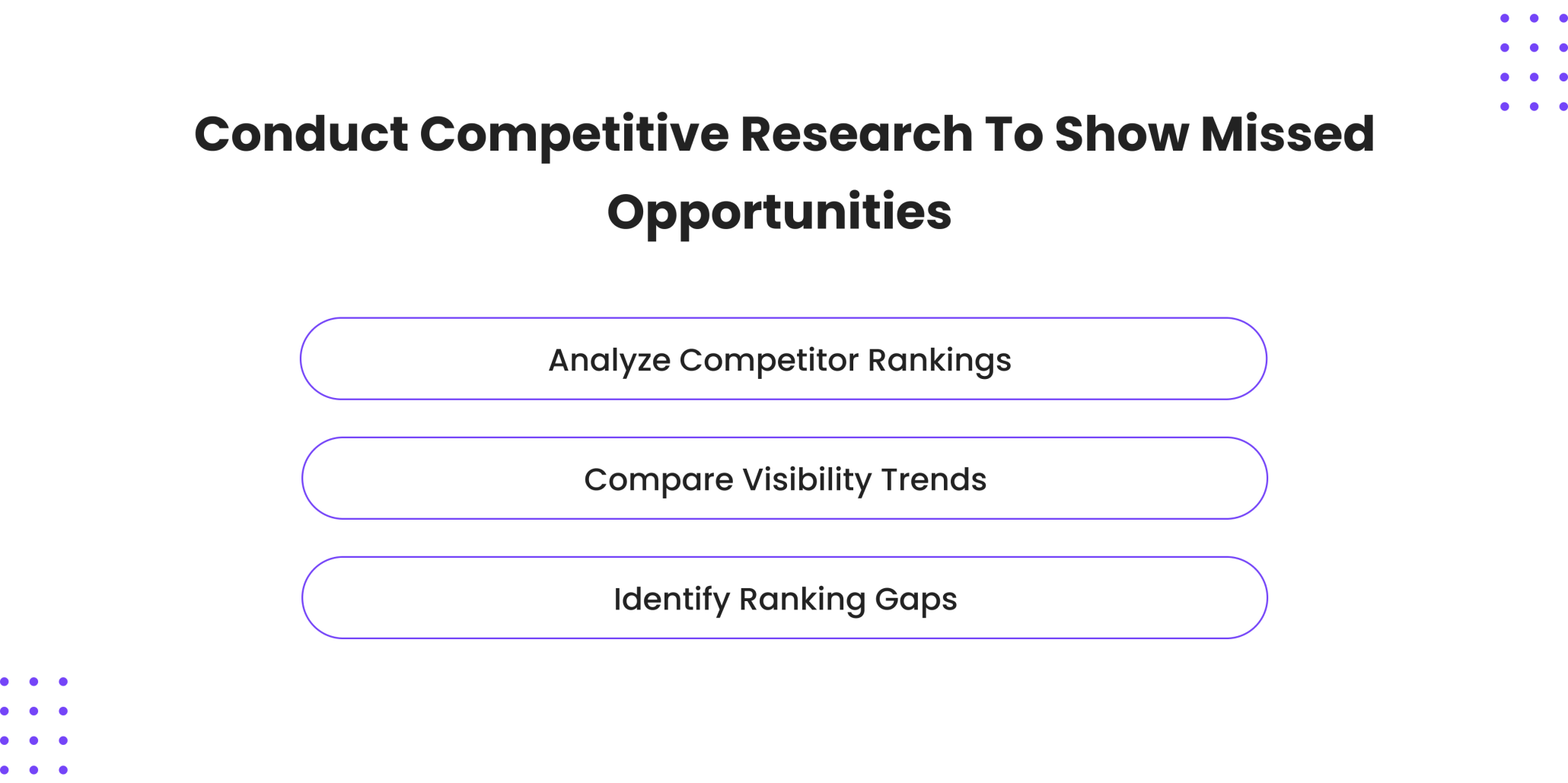 Conduct Competitive Research To Show Missed Opportunities

Analyze Competitor Rankings

Compare Visibility Trends

Identify Ranking Gaps